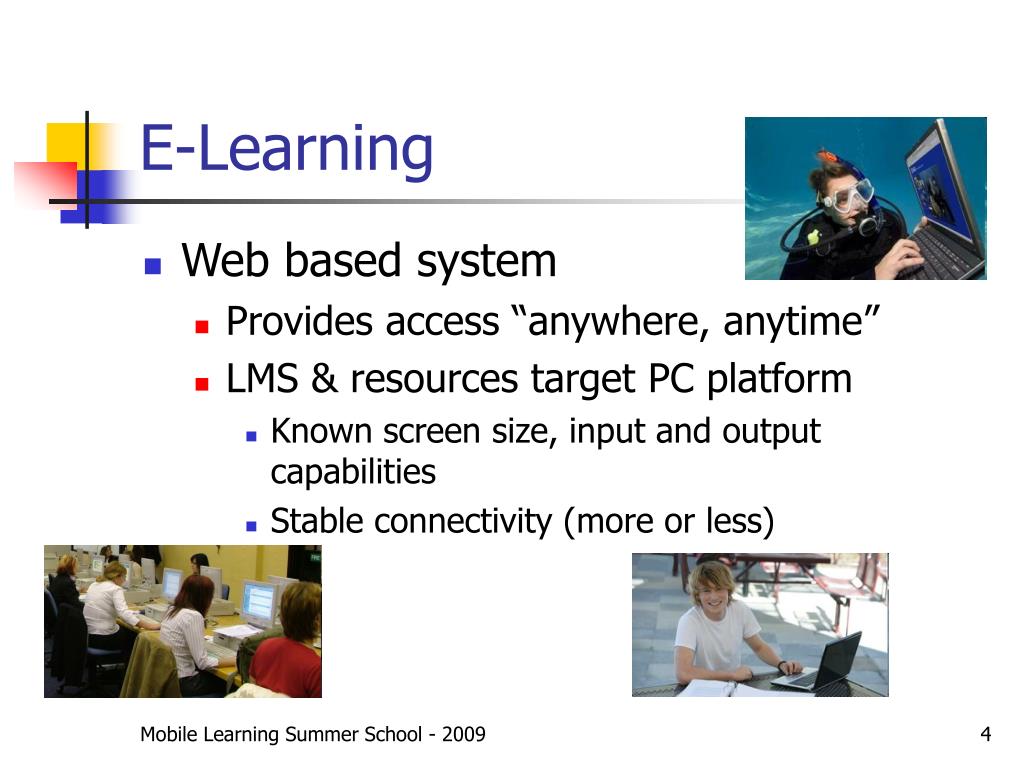 E-Learning

Web based system

Provides access “anywhere, anytime”

LMS & resources target PC platform

Known screen size, input and output capabilities

Stable connectivity (more or less)

Mobile Learning Summer School - 2009

4